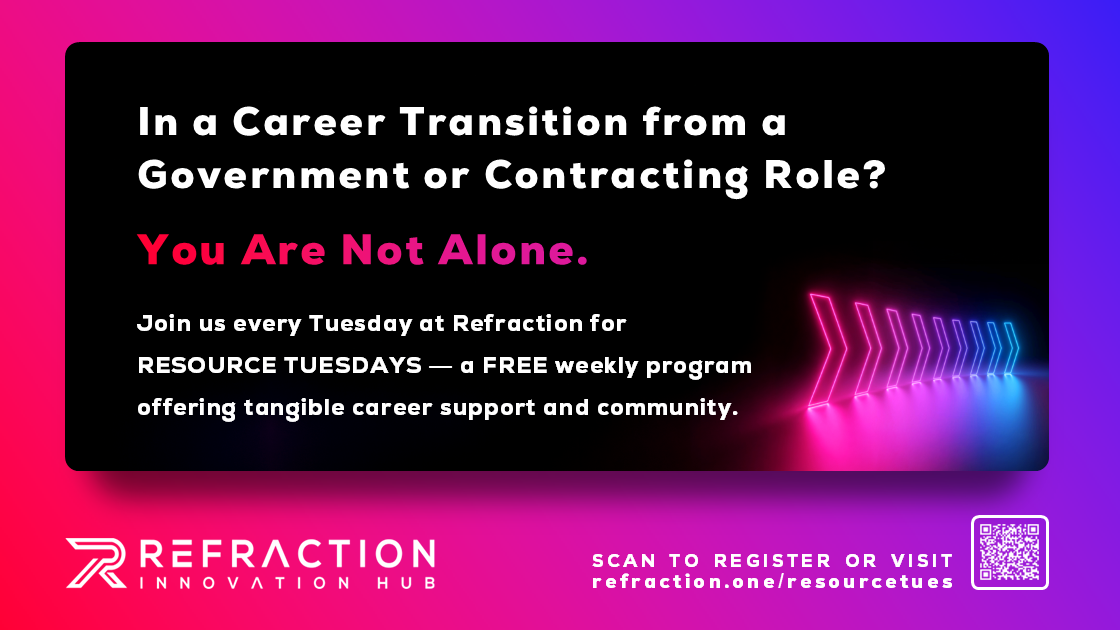 In a Career Transition from a Government or Contracting Role?

You Are Not Alone.

Join us every Tuesday at Refraction for RESOURCE TUESDAYS — a FREE weekly program offering tangible career support and community.

REFRACTION
INNOVATION HUB

SCAN TO REGISTER OR VISIT
refraction.one/resourcetues